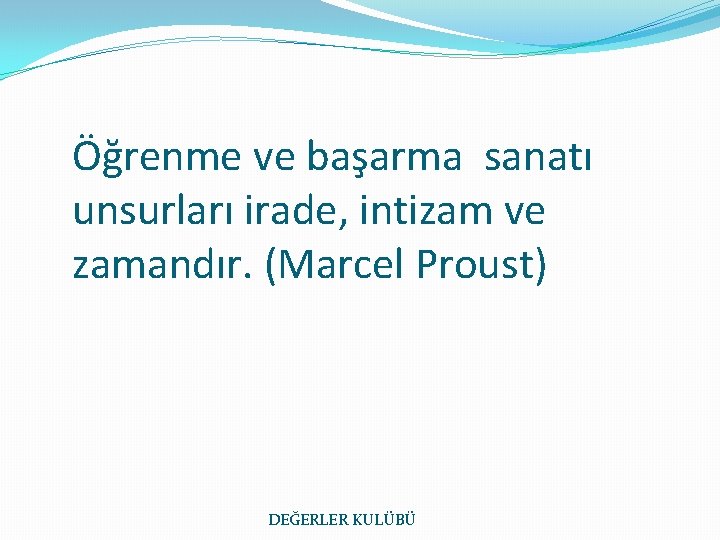 Öğrenme ve başarma sanatı unsurları irade, intizam ve zamandır. (Marcel Proust)

DEĞERLER KULÜBÜ